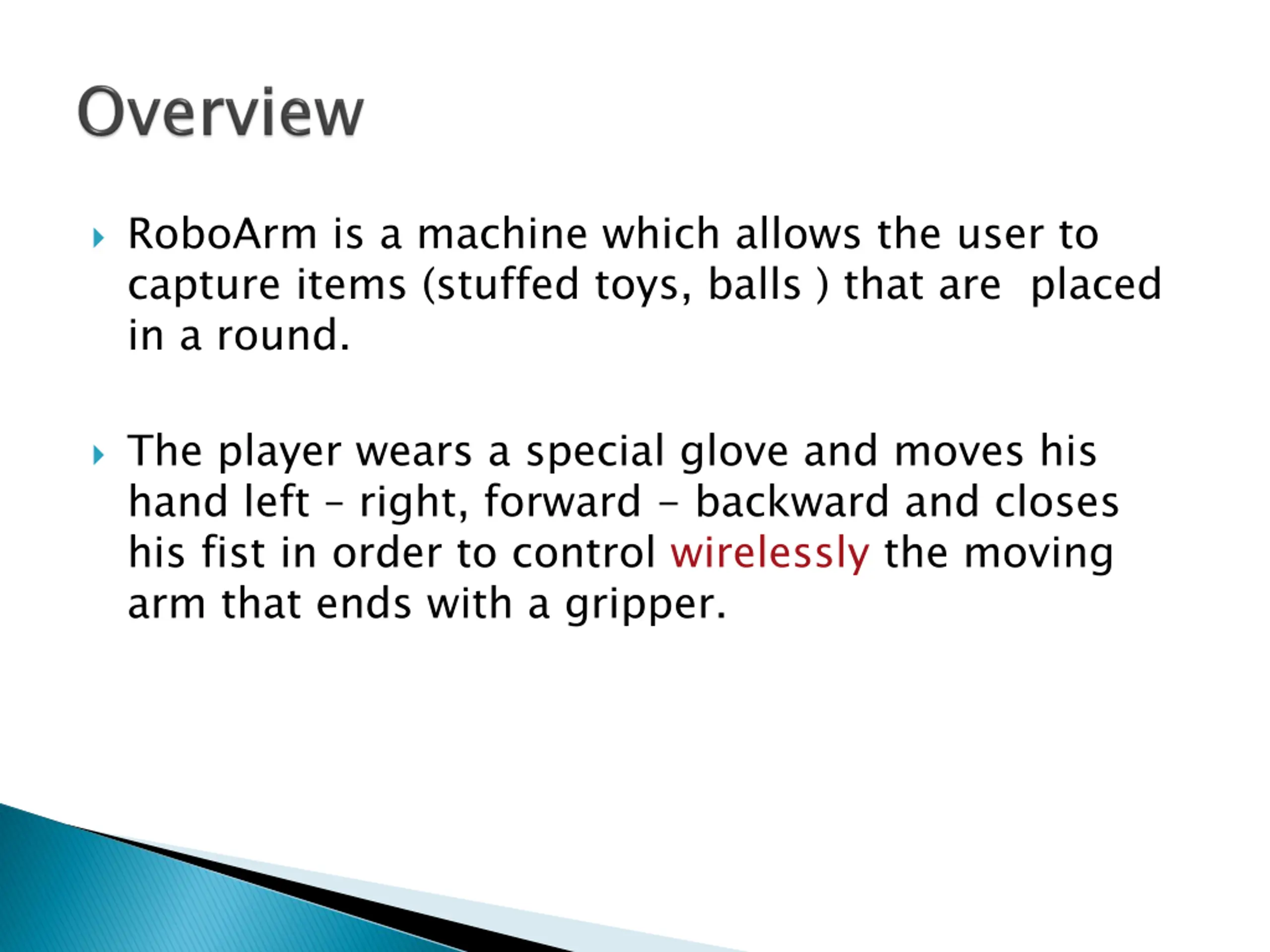 Overview

RoboArm is a machine which allows the user to capture items (stuffed toys, balls ) that are placed in a round.

The player wears a special glove and moves his hand left – right, forward – backward and closes his fist in order to control wirelessly the moving arm that ends with a gripper.